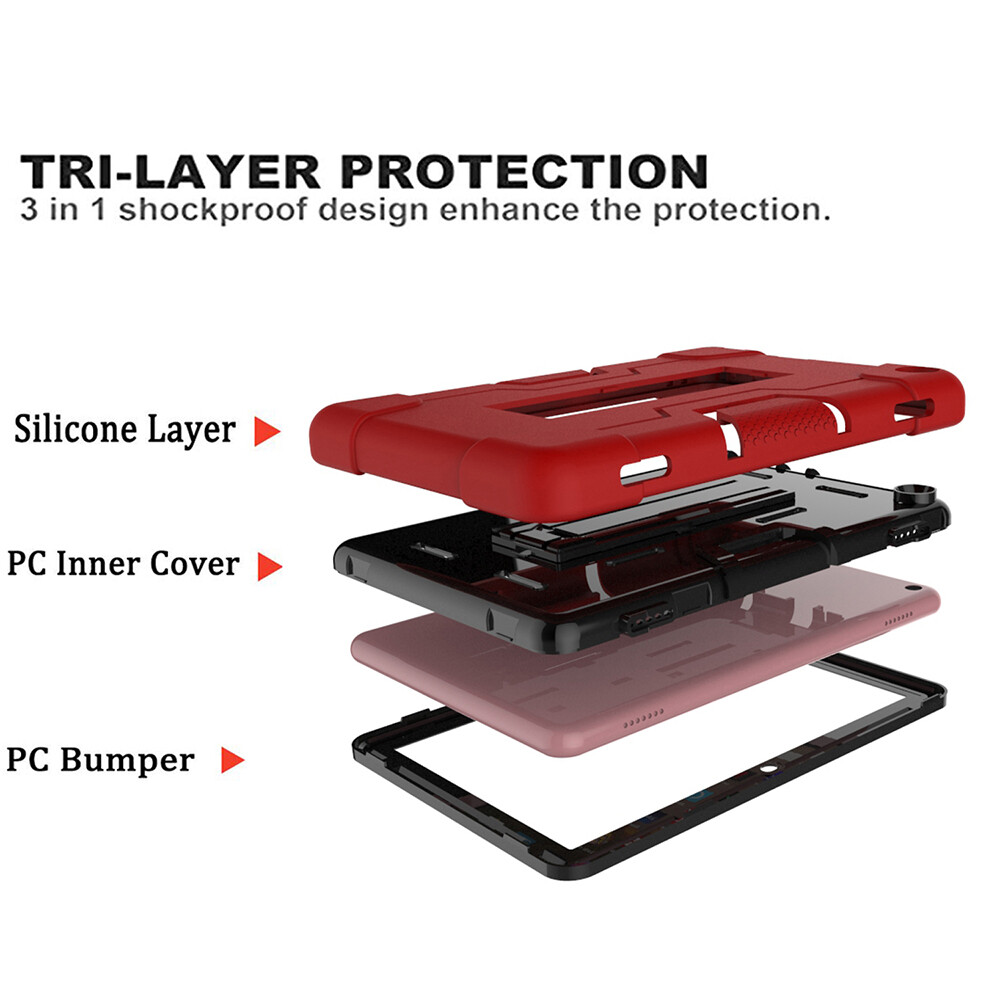 TRI-LAYER PROTECTION
3 in 1 shockproof design enhance the protection.

Silicone Layer

PC Inner Cover

PC Bumper